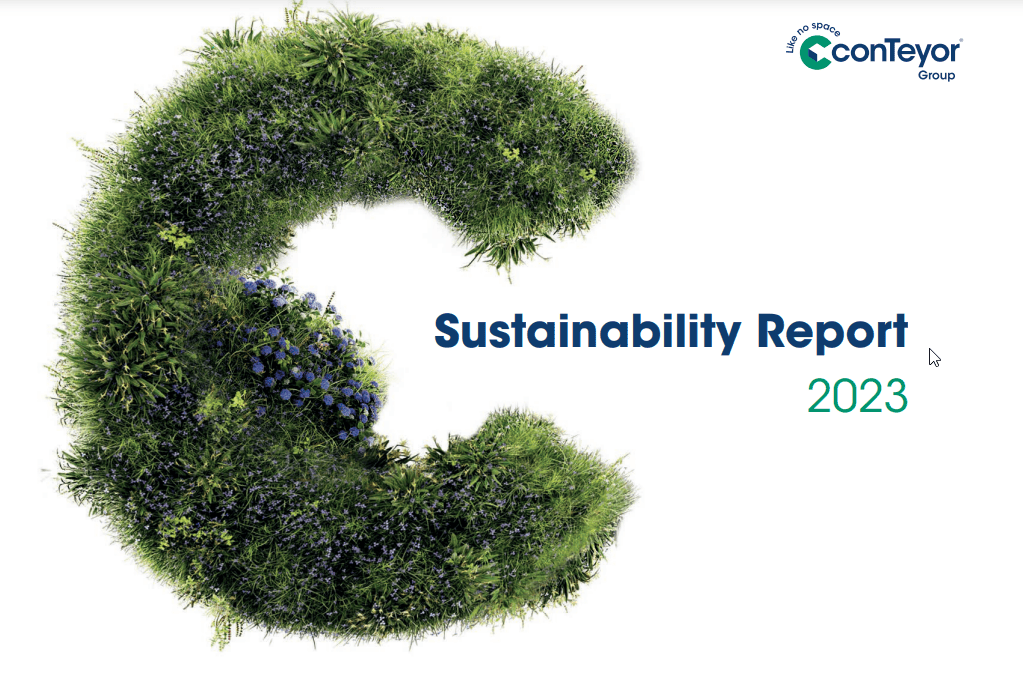 Like no space
conTeyor®
Group

Sustainability Report
2023